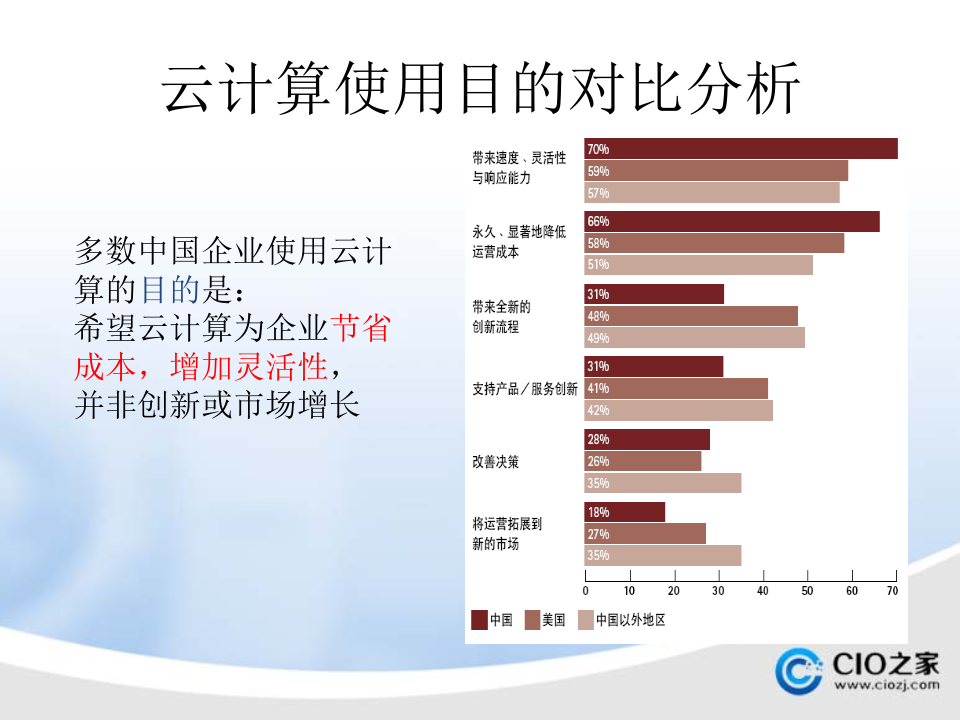 云计算使用目的对比分析

多数中国企业使用云计算的目的是：
希望云计算为企业节省成本，增加灵活性，
并非创新或市场增长

带来速度、灵活性与响应能力
70%
59%
57%

永久、显著地降低运营成本
66%
58%
51%

带来全新的创新流程
31%
48%
49%

支持产品/服务创新
31%
41%
42%

改善决策
28%
26%
35%

将运营拓展到新的市场
18%
27%
35%

0 10 20 30 40 50 60 70

中国 美国 中国以外地区

CIO之家
www.ciozj.com